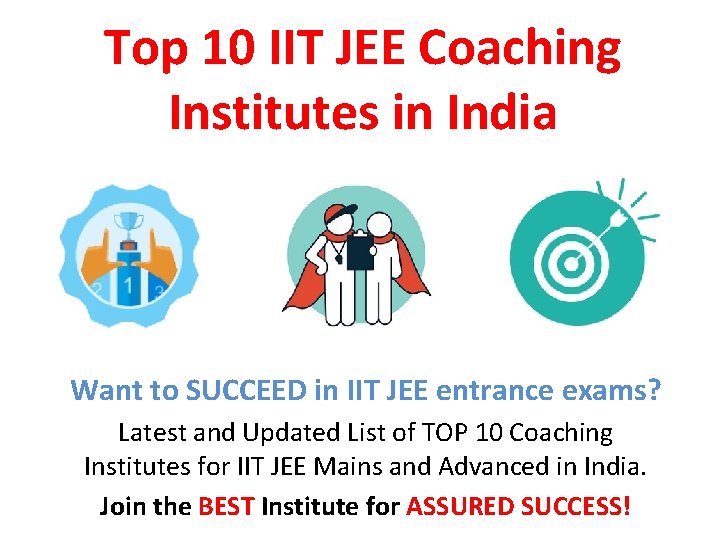 Top 10 IIT JEE Coaching Institutes in India

2 1 3

Want to SUCCEED in IIT JEE entrance exams?

Latest and Updated List of TOP 10 Coaching Institutes for IIT JEE Mains and Advanced in India.

Join the BEST Institute for ASSURED SUCCESS!